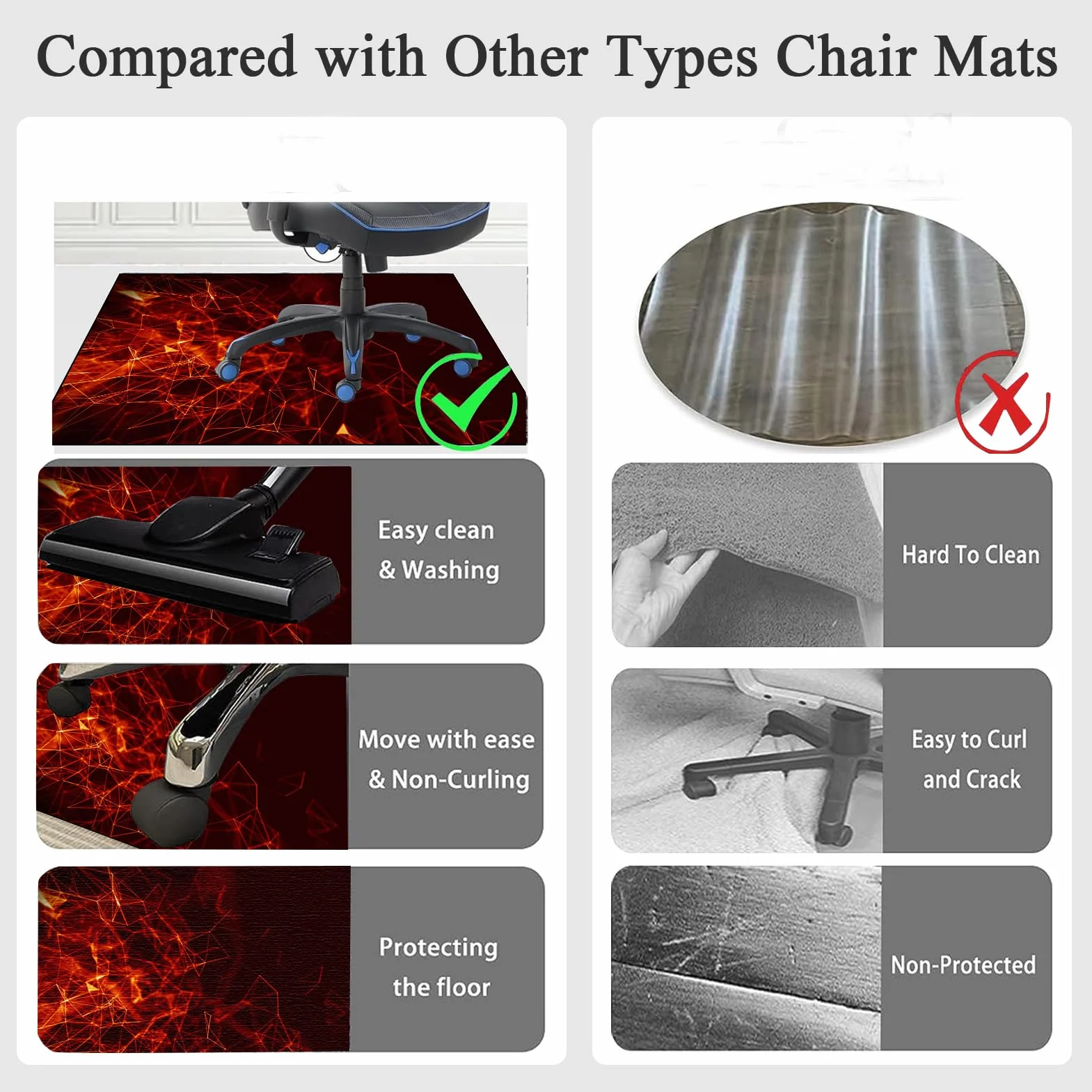 Compared with Other Types Chair Mats

Easy clean
& Washing

Move with ease
& Non-Curling

Protecting
the floor

Hard To Clean

Easy to Curl
and Crack

Non-Protected